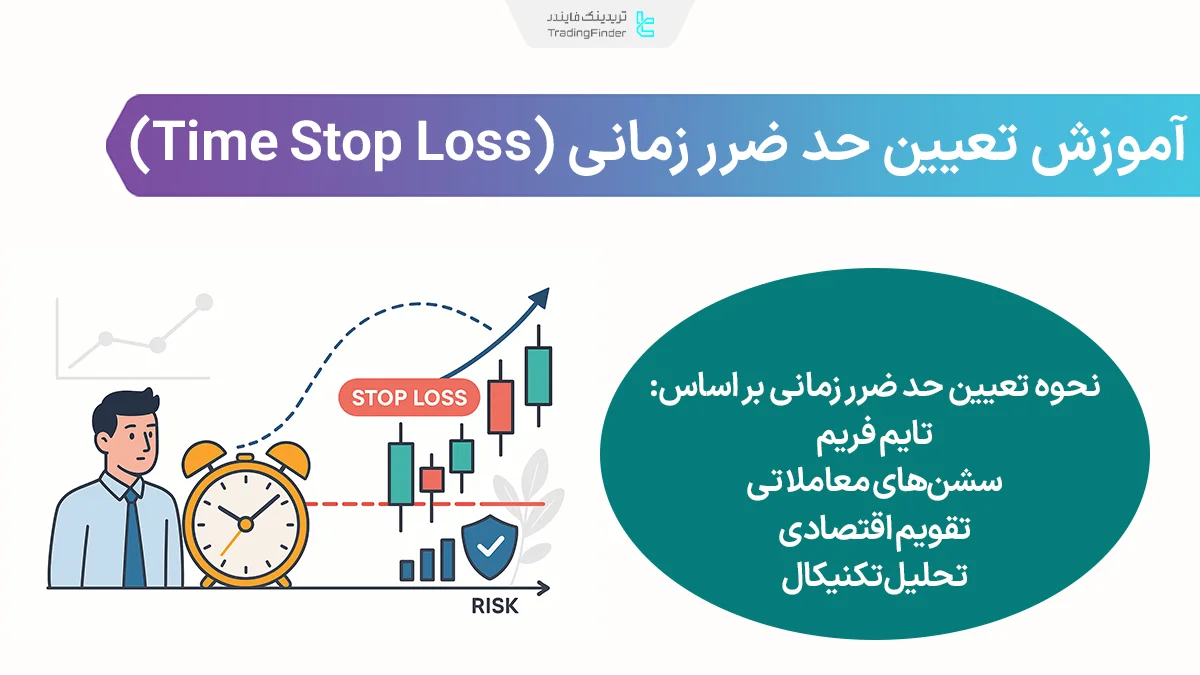 تریدینگ فایندر
TradingFinder

آموزش تعیین حد ضرر زمانی (Time Stop Loss)

STOP LOSS

RISK

نحوه تعیین حد ضرر زمانی بر اساس:
تایم فریم
سشن‌های معاملاتی
تقویم اقتصادی
تحلیل تکنیکال